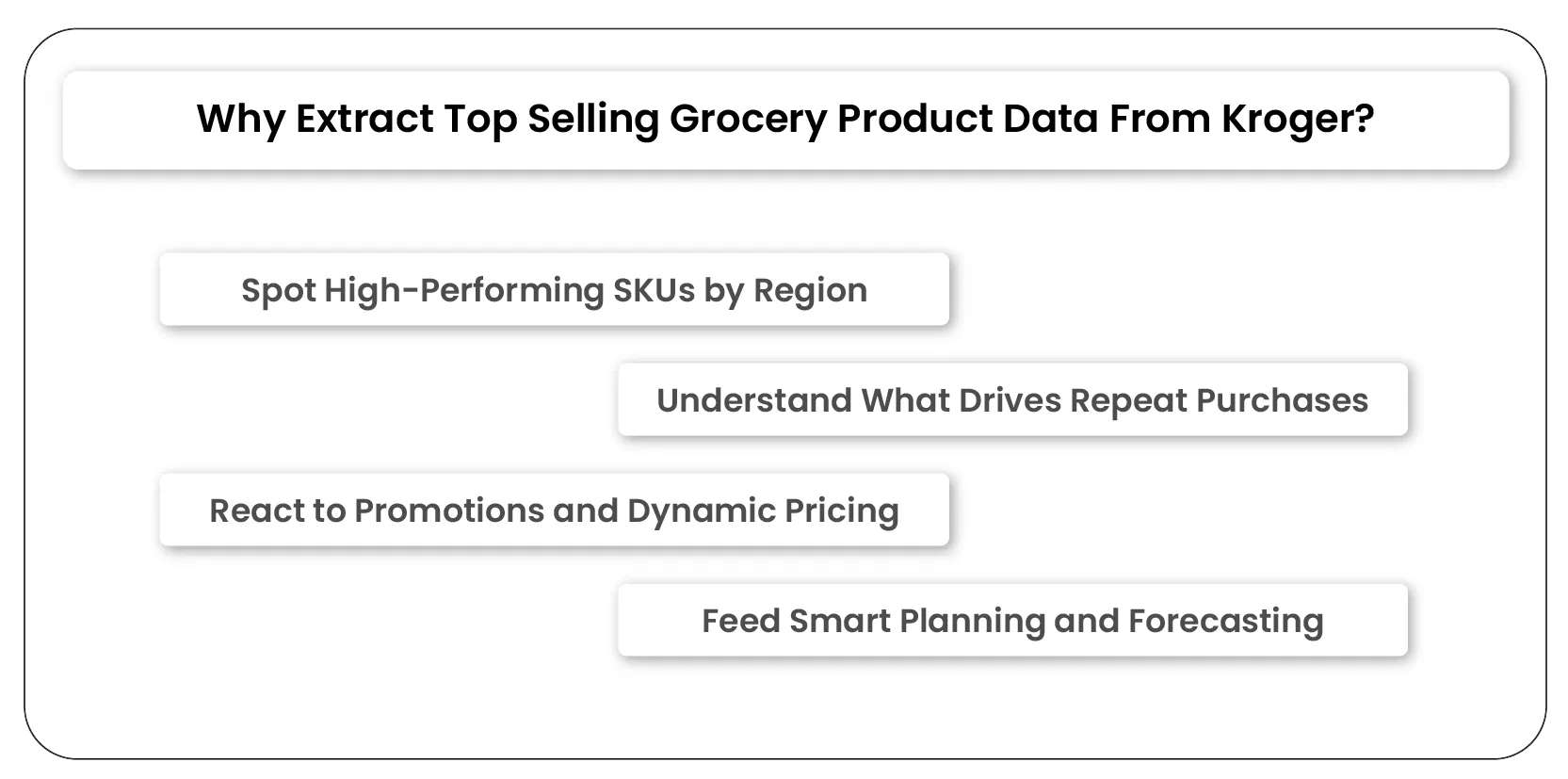 Why Extract Top Selling Grocery Product Data From Kroger?

Spot High-Performing SKUs by Region

Understand What Drives Repeat Purchases

React to Promotions and Dynamic Pricing

Feed Smart Planning and Forecasting